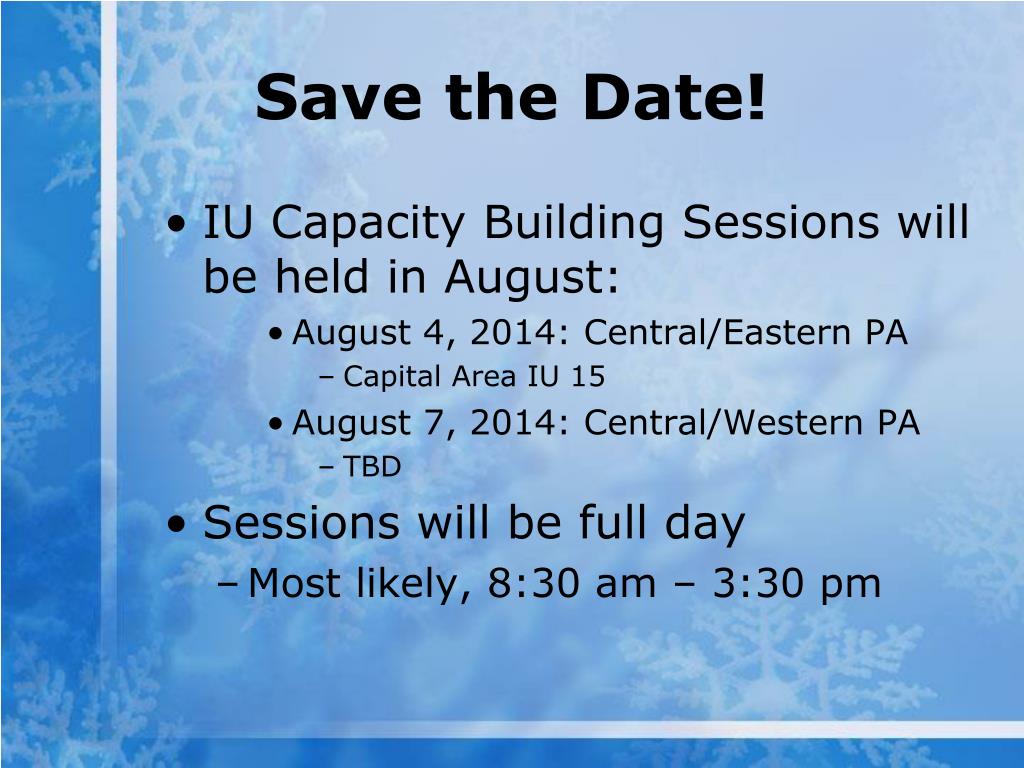 Save the Date!

• IU Capacity Building Sessions will be held in August:
  • August 4, 2014: Central/Eastern PA
    – Capital Area IU 15
  • August 7, 2014: Central/Western PA
    – TBD
• Sessions will be full day
  – Most likely, 8:30 am – 3:30 pm